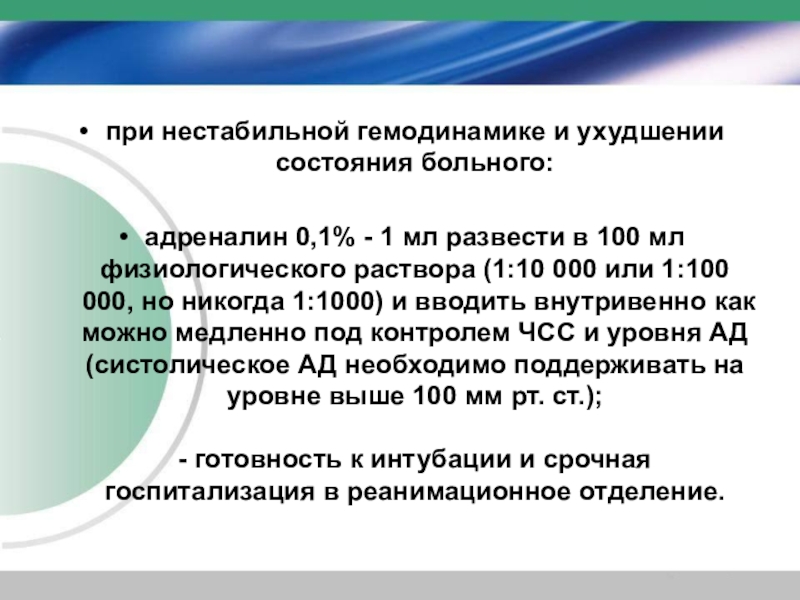 • при нестабильной гемодинамике и ухудшении состояния больного:

• адреналин 0,1% - 1 мл развести в 100 мл физиологического раствора (1:10 000 или 1:100 000, но никогда 1:1000) и вводить внутривенно как можно медленно под контролем ЧСС и уровня АД (систолическое АД необходимо поддерживать на уровне выше 100 мм рт. ст.);

- готовность к интубации и срочная госпитализация в реанимационное отделение.